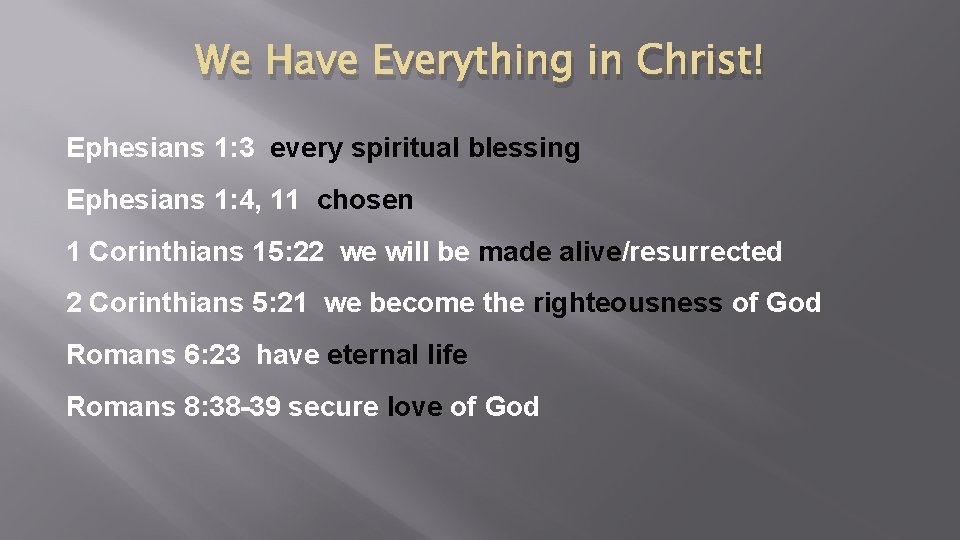 We Have Everything in Christ!

Ephesians 1:3 every spiritual blessing

Ephesians 1:4, 11 chosen

1 Corinthians 15:22 we will be made alive/resurrected

2 Corinthians 5:21 we become the righteousness of God

Romans 6:23 have eternal life

Romans 8:38-39 secure love of God